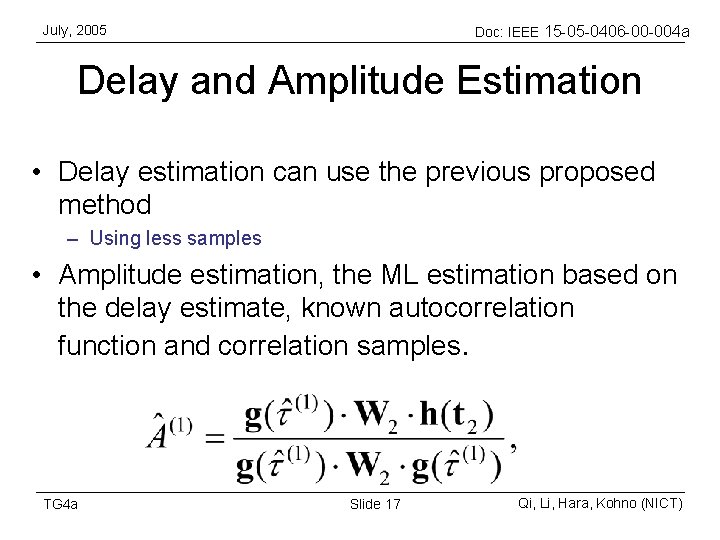 July, 2005

Doc: IEEE 15-05-0406-00-004a

Delay and Amplitude Estimation

• Delay estimation can use the previous proposed method

– Using less samples

• Amplitude estimation, the ML estimation based on the delay estimate, known autocorrelation function and correlation samples.

$\hat{A}^{(1)} = \frac{\mathbf{g}(\hat{\tau}^{(1)}) \cdot \mathbf{W}_2 \cdot \mathbf{h}(\mathbf{t}_2)}{\mathbf{g}(\hat{\tau}^{(1)}) \cdot \mathbf{W}_2 \cdot \mathbf{g}(\hat{\tau}^{(1)})},$

TG4a

Slide 17

Qi, Li, Hara, Kohno (NICT)